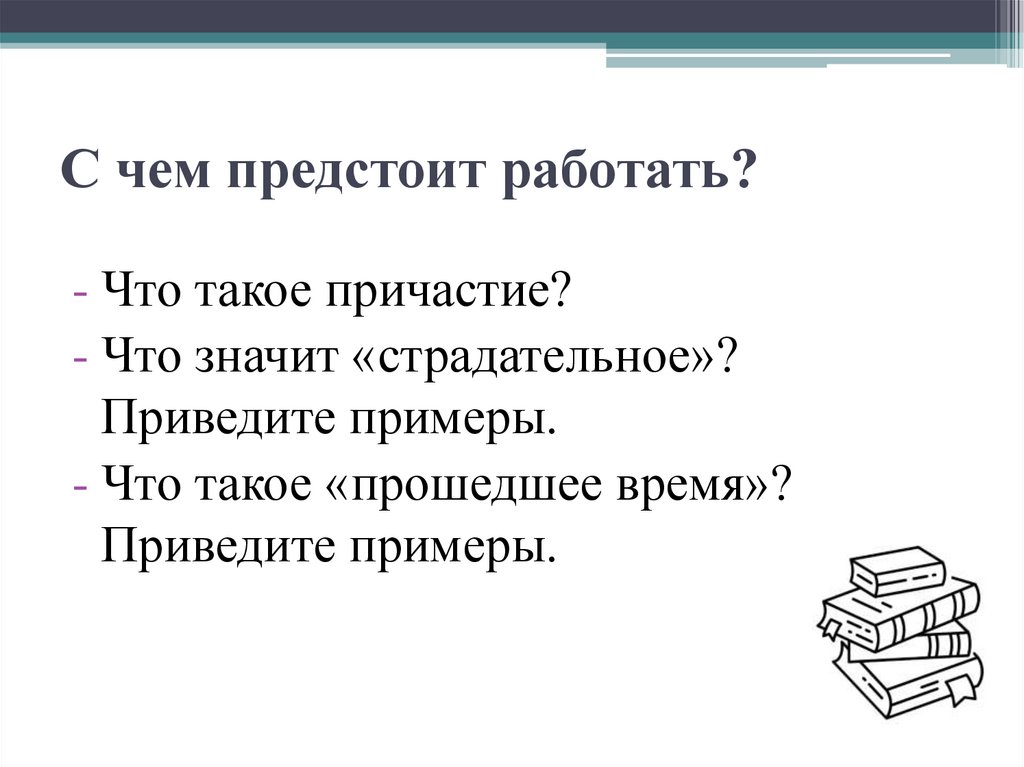 С чем предстоит работать?

- Что такое причастие?
- Что значит «страдательное»? Приведите примеры.
- Что такое «прошедшее время»? Приведите примеры.